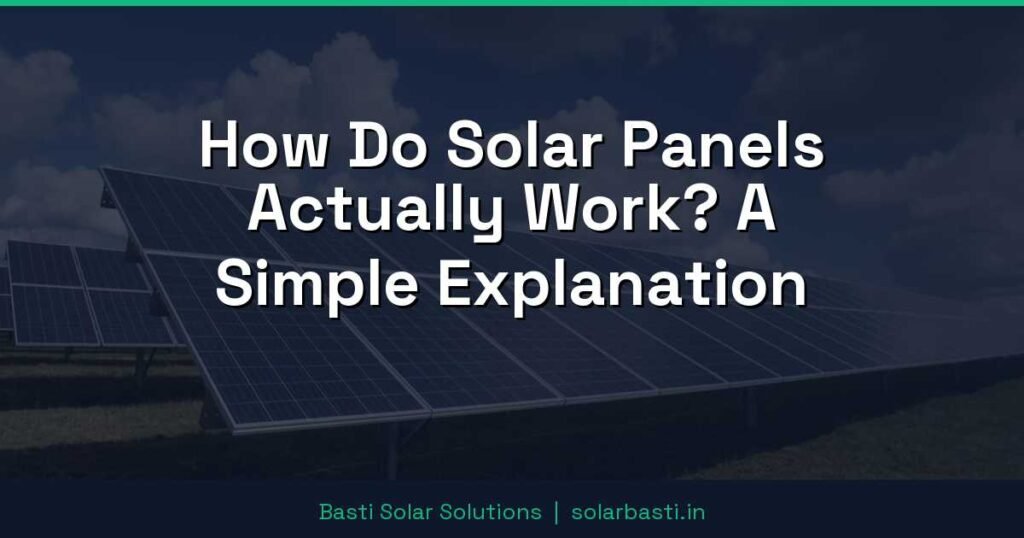 How Do Solar Panels Actually Work? A Simple Explanation

Basti Solar Solutions | solarbasti.in